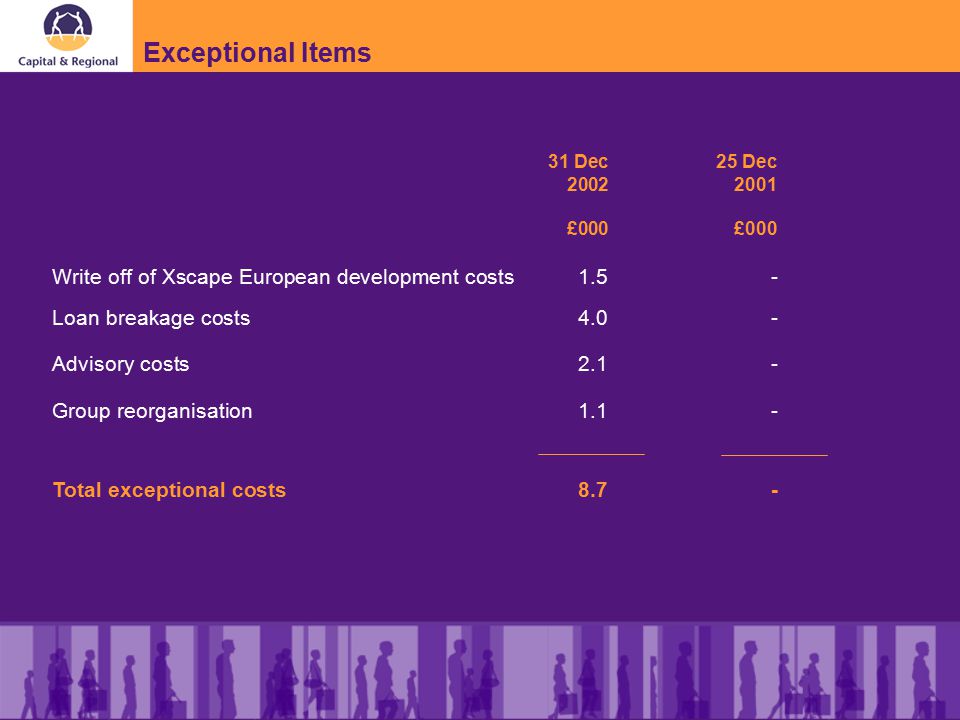 Capital & Regional

Exceptional Items

|  | 31 Dec 2002 £000 | 25 Dec 2001 £000 |
|---|---|---|
| Write off of Xscape European development costs | 1.5 | - |
| Loan breakage costs | 4.0 | - |
| Advisory costs | 2.1 | - |
| Group reorganisation | 1.1 | - |
| Total exceptional costs | 8.7 | - |